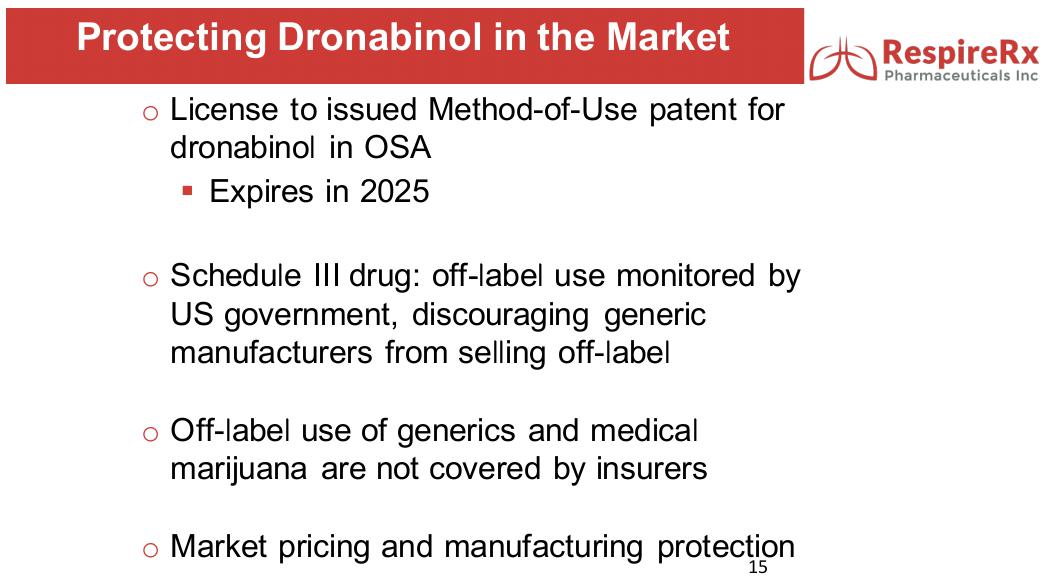 Protecting Dronabinol in the Market

RespireRx
Pharmaceuticals Inc

o License to issued Method-of-Use patent for dronabinol in OSA
▪ Expires in 2025

o Schedule III drug: off-label use monitored by US government, discouraging generic manufacturers from selling off-label

o Off-label use of generics and medical marijuana are not covered by insurers

o Market pricing and manufacturing protection

15